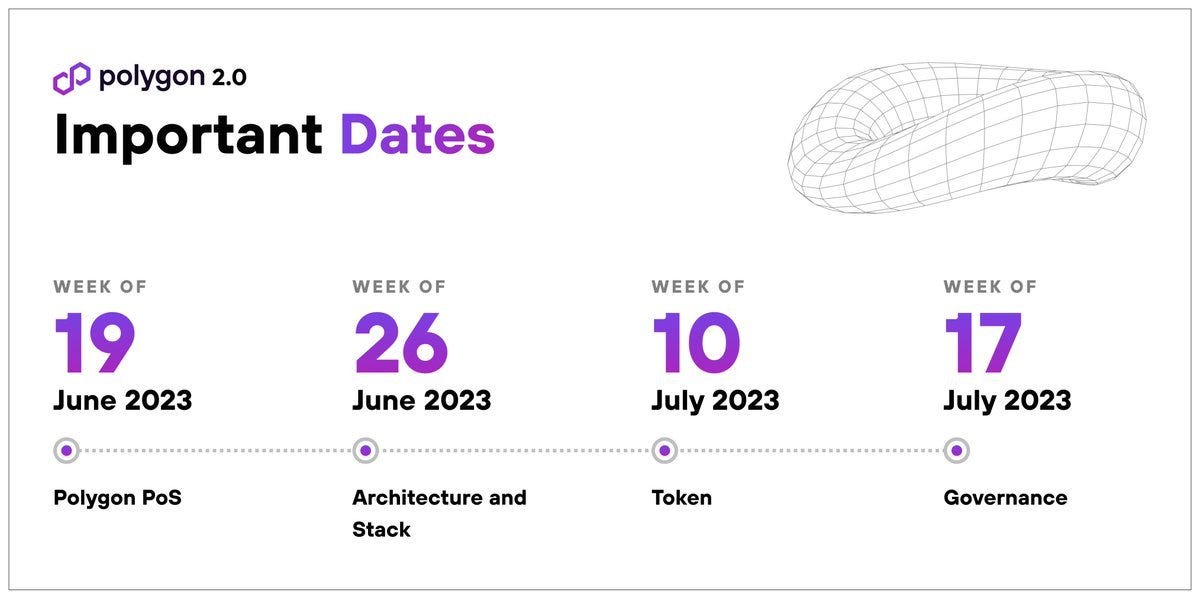 polygon 2.0

Important Dates

WEEK OF
19
June 2023

Polygon PoS

WEEK OF
26
June 2023

Architecture and Stack

WEEK OF
10
July 2023

Token

WEEK OF
17
July 2023

Governance